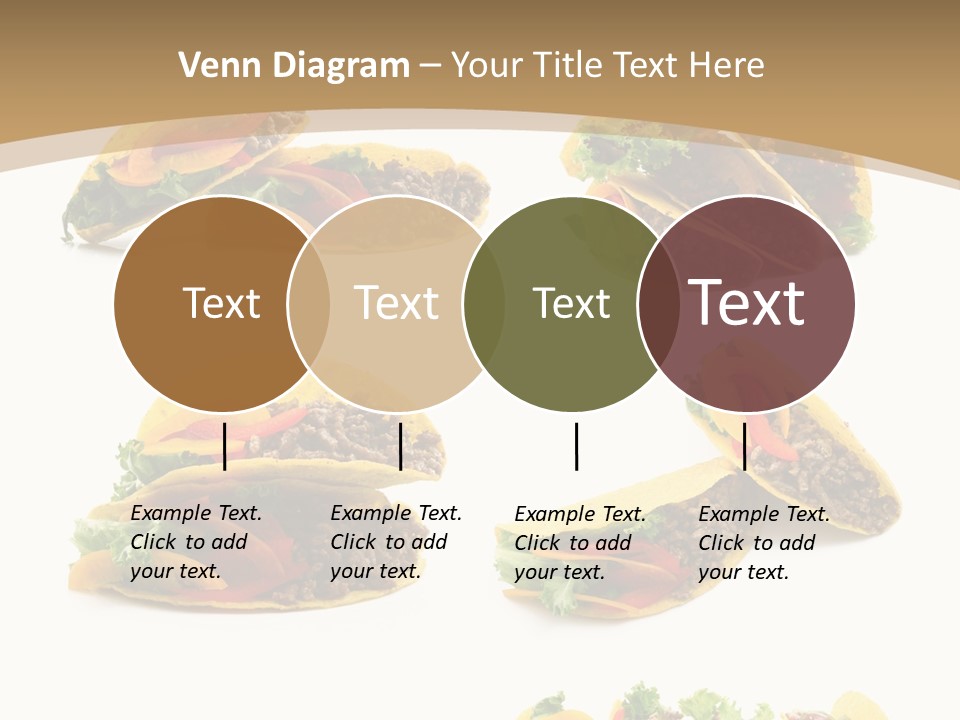 Venn Diagram – Your Title Text Here

Text

Text

Text

Text

Example Text. Click to add your text.

Example Text. Click to add your text.

Example Text. Click to add your text.

Example Text. Click to add your text.